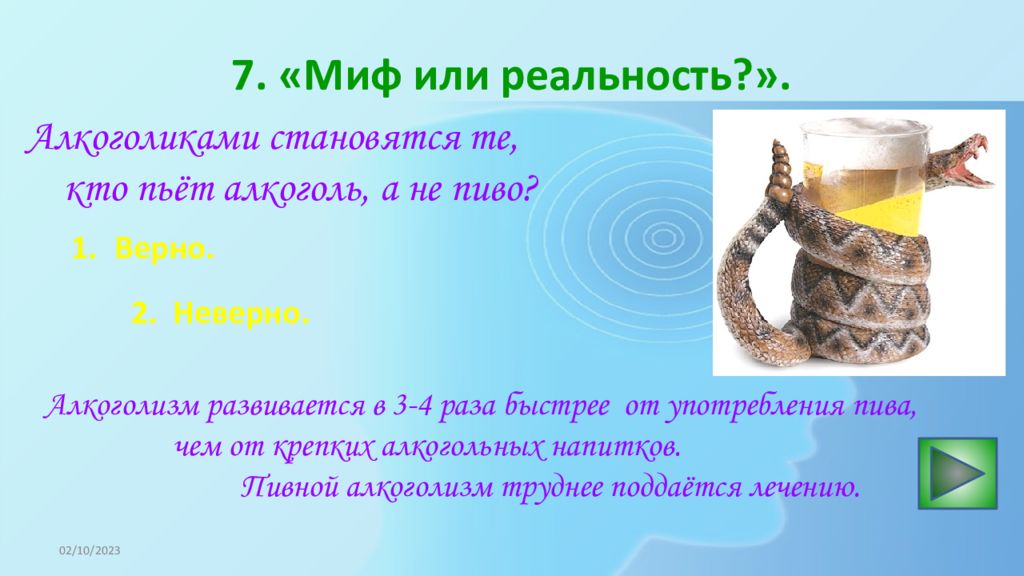 7. «Миф или реальность?».

Алкоголиками становятся те, кто пьёт алкоголь, а не пиво?

1. Верно.

2. Неверно.

Алкоголизм развивается в 3-4 раза быстрее от употребления пива, чем от крепких алкогольных напитков. Пивной алкоголизм труднее поддаётся лечению.

02/10/2023